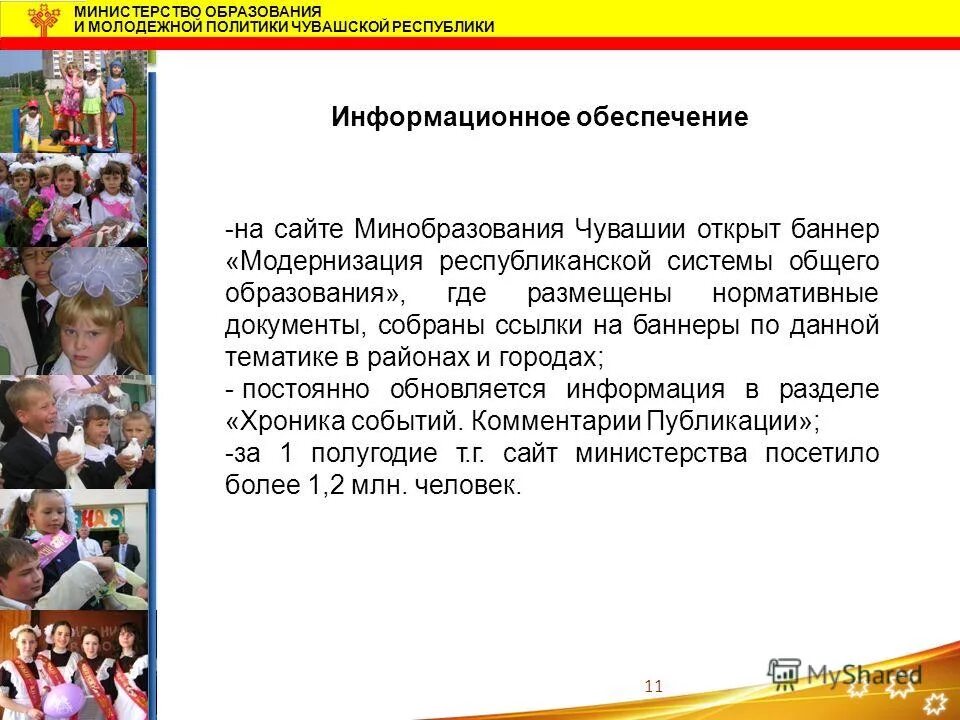 МИНИСТЕРСТВО ОБРАЗОВАНИЯ
И МОЛОДЕЖНОЙ ПОЛИТИКИ ЧУВАШСКОЙ РЕСПУБЛИКИ

Информационное обеспечение

-на сайте Минобразования Чувашии открыт баннер «Модернизация республиканской системы общего образования», где размещены нормативные документы, собраны ссылки на баннеры по данной тематике в районах и городах;
- постоянно обновляется информация в разделе «Хроника событий. Комментарии Публикации»;
-за 1 полугодие т.г. сайт министерства посетило более 1,2 млн. человек.

11

MyShared